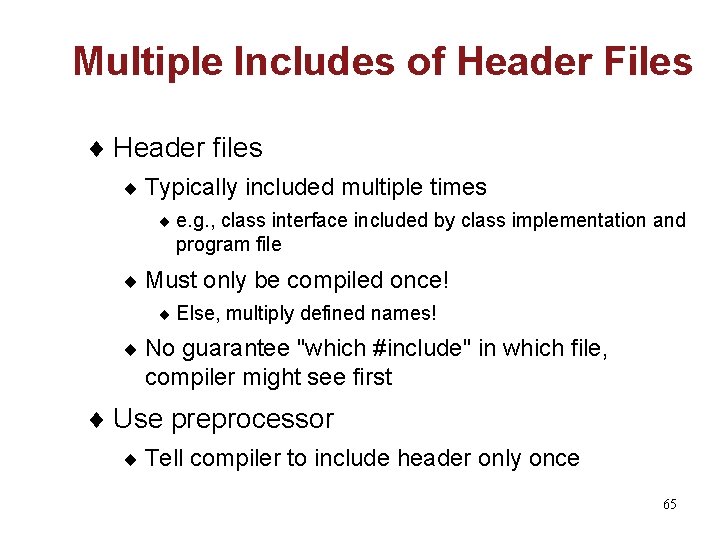 Multiple Includes of Header Files

♦ Header files
♦ Typically included multiple times
♦ e.g., class interface included by class implementation and program file
♦ Must only be compiled once!
♦ Else, multiply defined names!
♦ No guarantee "which #include" in which file, compiler might see first
♦ Use preprocessor
♦ Tell compiler to include header only once

65